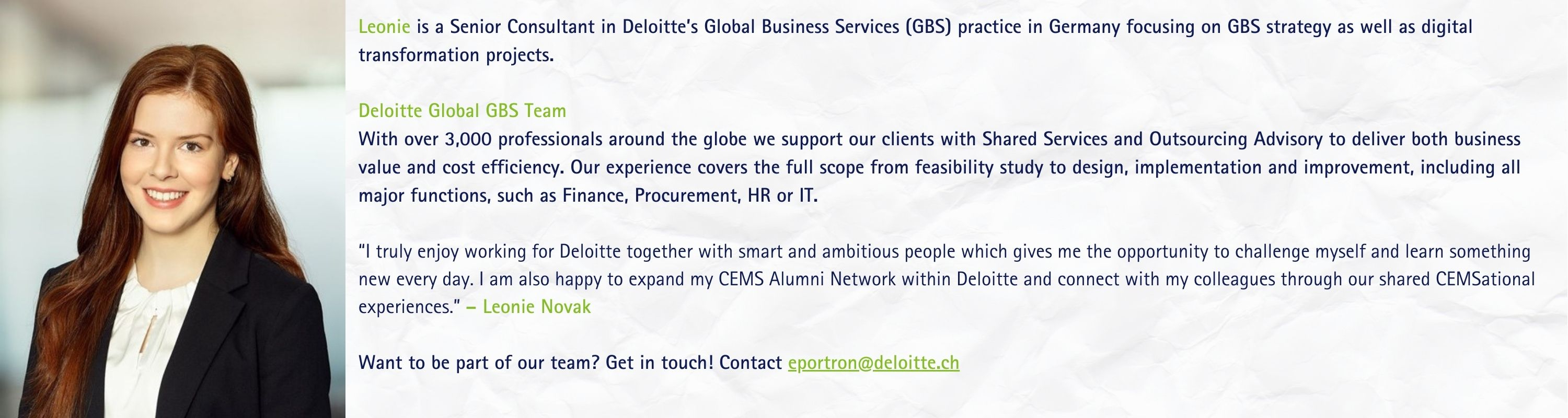 Leonie is a Senior Consultant in Deloitte's Global Business Services (GBS) practice in Germany focusing on GBS strategy as well as digital transformation projects.

Deloitte Global GBS Team
With over 3,000 professionals around the globe we support our clients with Shared Services and Outsourcing Advisory to deliver both business value and cost efficiency. Our experience covers the full scope from feasibility study to design, implementation and improvement, including all major functions, such as Finance, Procurement, HR or IT.

"I truly enjoy working for Deloitte together with smart and ambitious people which gives me the opportunity to challenge myself and learn something new every day. I am also happy to expand my CEMS Alumni Network within Deloitte and connect with my colleagues through our shared CEMSational experiences." – Leonie Novak

Want to be part of our team? Get in touch! Contact eportron@deloitte.ch